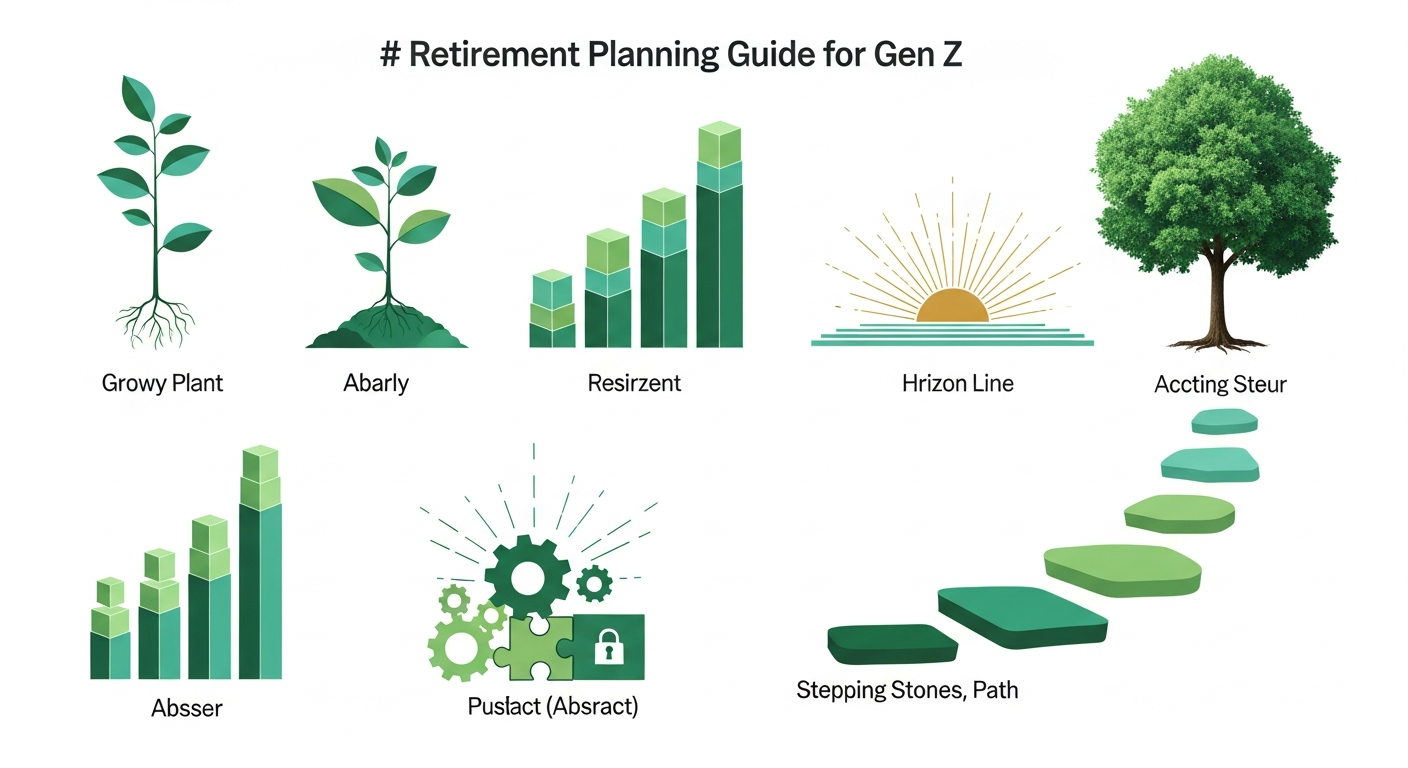 # Retirement Planning Guide for Gen Z

Growy Plant

Abarly

Resirzent

Hrizon Line

Accting Steur

Absser

Puslact (Absract)

Stepping Stones, Path